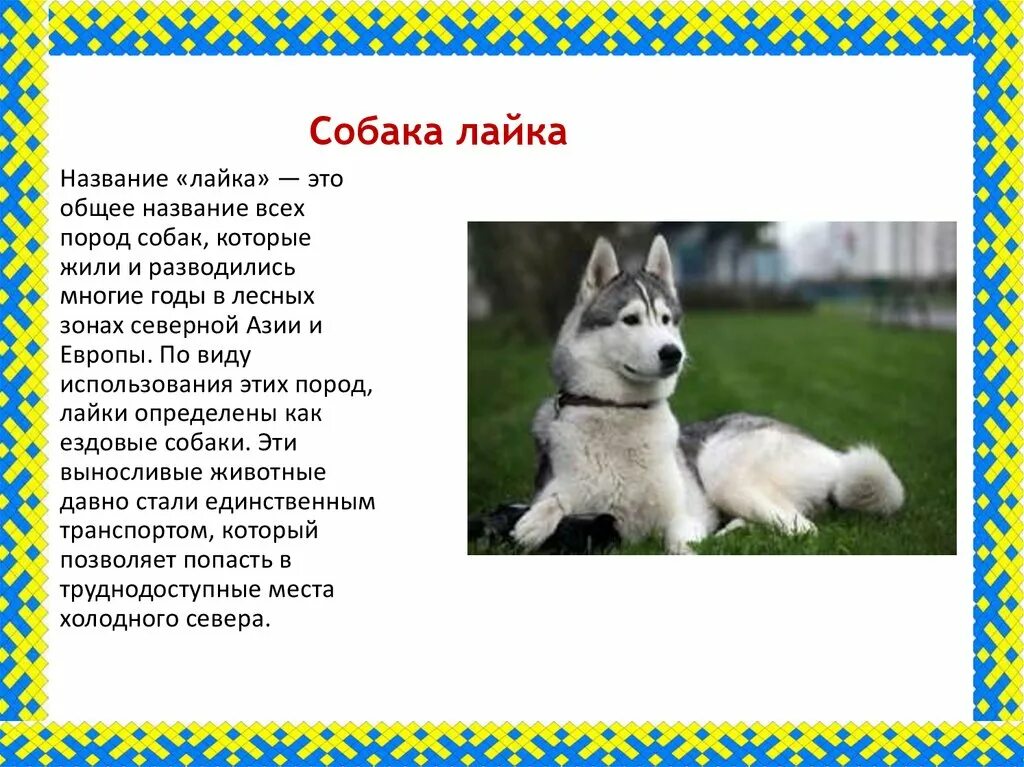 Собака лайка

Название «лайка» — это общее название всех пород собак, которые жили и разводились многие годы в лесных зонах северной Азии и Европы. По виду использования этих пород, лайки определены как ездовые собаки. Эти выносливые животные давно стали единственным транспортом, который позволяет попасть в труднодоступные места холодного севера.